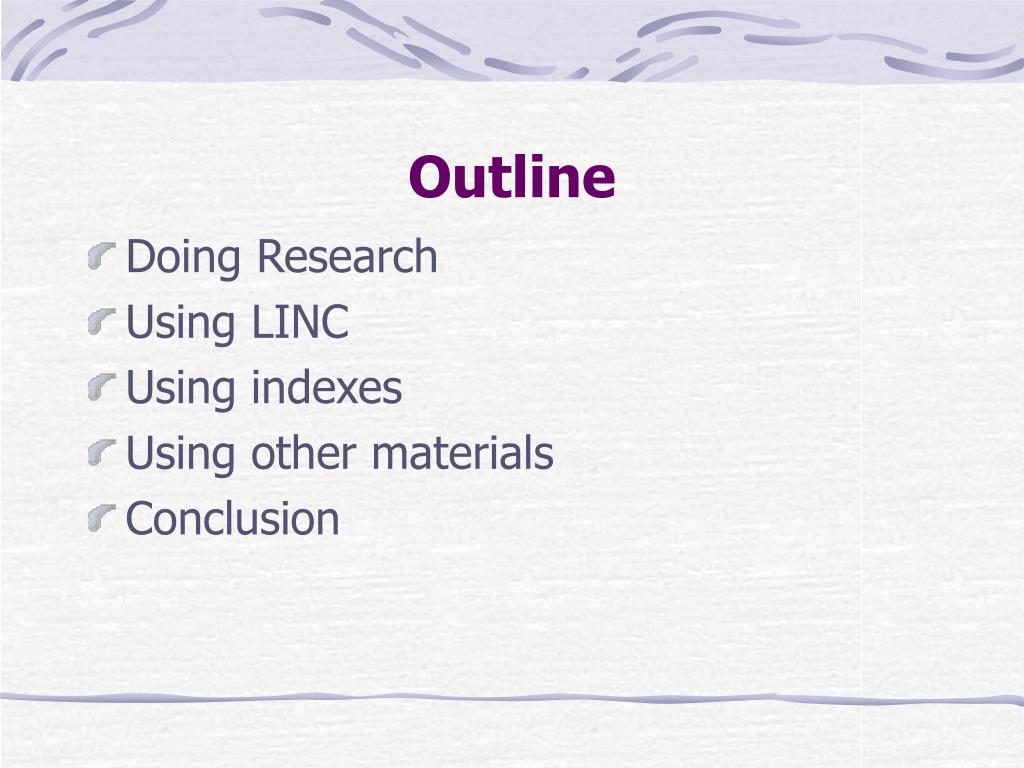 Outline

Doing Research
Using LINC
Using indexes
Using other materials
Conclusion